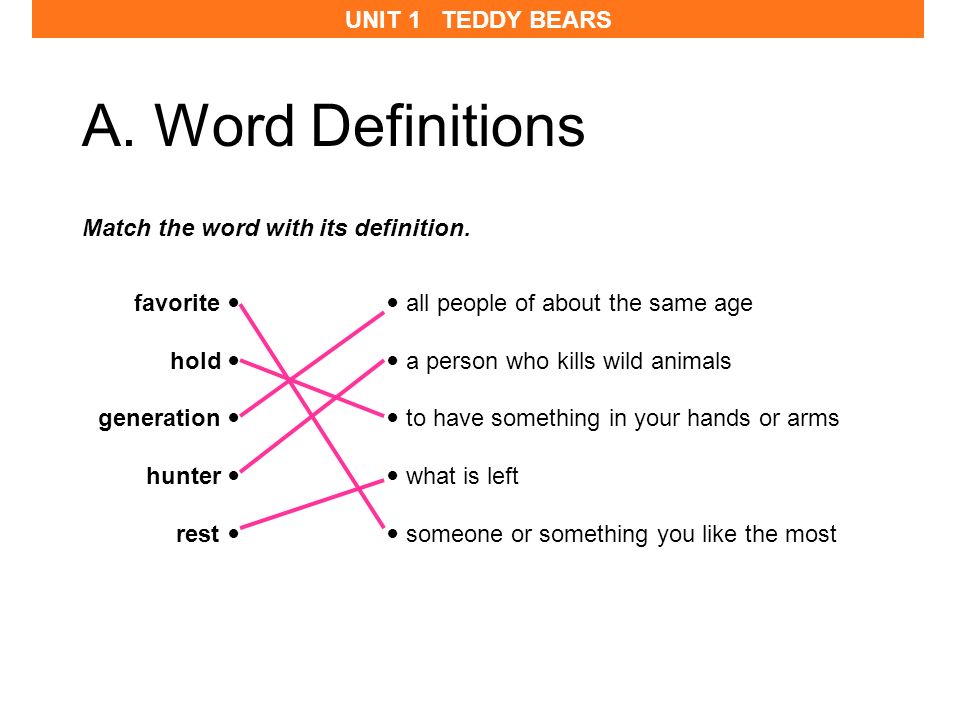 UNIT 1 TEDDY BEARS

A. Word Definitions

Match the word with its definition.

favorite •
hold •
generation •
hunter •
rest •

• all people of about the same age
• a person who kills wild animals
• to have something in your hands or arms
• what is left
• someone or something you like the most